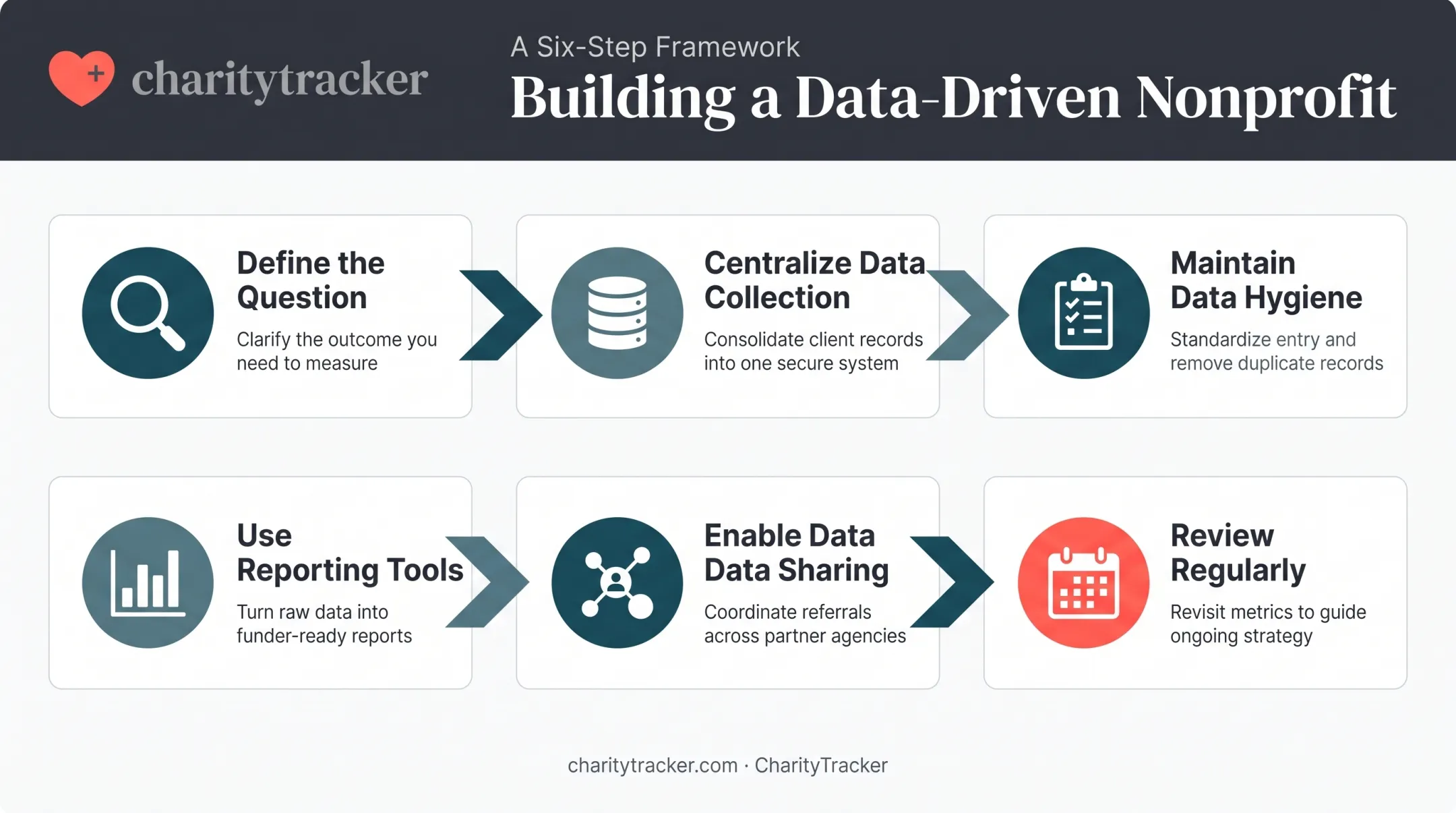 charitytracker

A Six-Step Framework

Building a Data-Driven Nonprofit

Define the Question

Clarify the outcome you need to measure

Centralize Data Collection

Consolidate client records into one secure system

Maintain Data Hygiene

Standardize entry and remove duplicate records

Use Reporting Tools

Turn raw data into funder-ready reports

Enable Data Data Sharing

Coordinate referrals across partner agencies

Review Regularly

Revisit metrics to guide ongoing strategy

charitytracker.com · CharityTracker